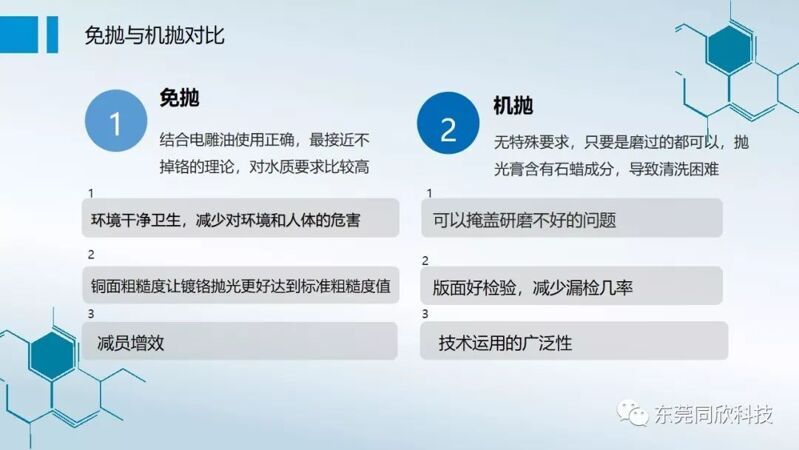 免抛与机抛对比

1
免抛
结合电雕油使用正确，最接近不掉铬的理论，对水质要求比较高

1
环境干净卫生，减少对环境和人体的危害

2
铜面粗糙度让镀铬抛光更好达到标准粗糙度值

3
减员增效

2
机抛
无特殊要求，只要是磨过的都可以，抛光膏含有石蜡成分，导致清洗困难

1
可以掩盖研磨不好的问题

2
版面好检验，减少漏检几率

3
技术运用的广泛性

东莞同欣科技